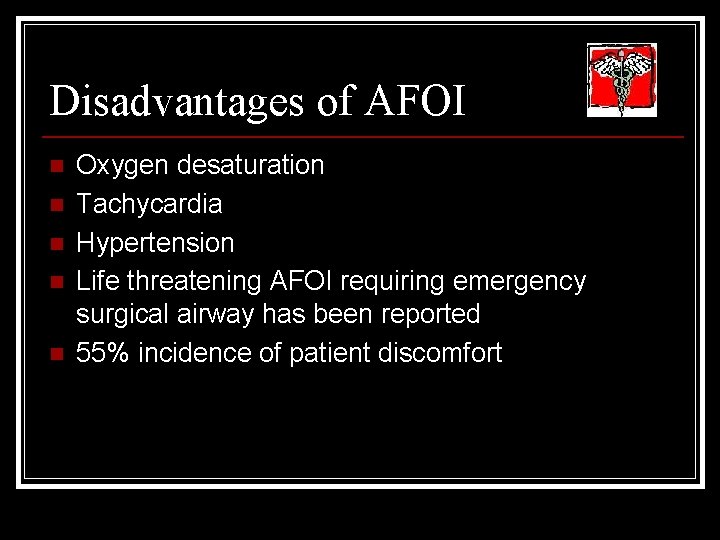 Disadvantages of AFOI

- Oxygen desaturation
- Tachycardia
- Hypertension
- Life threatening AFOI requiring emergency surgical airway has been reported
- 55% incidence of patient discomfort